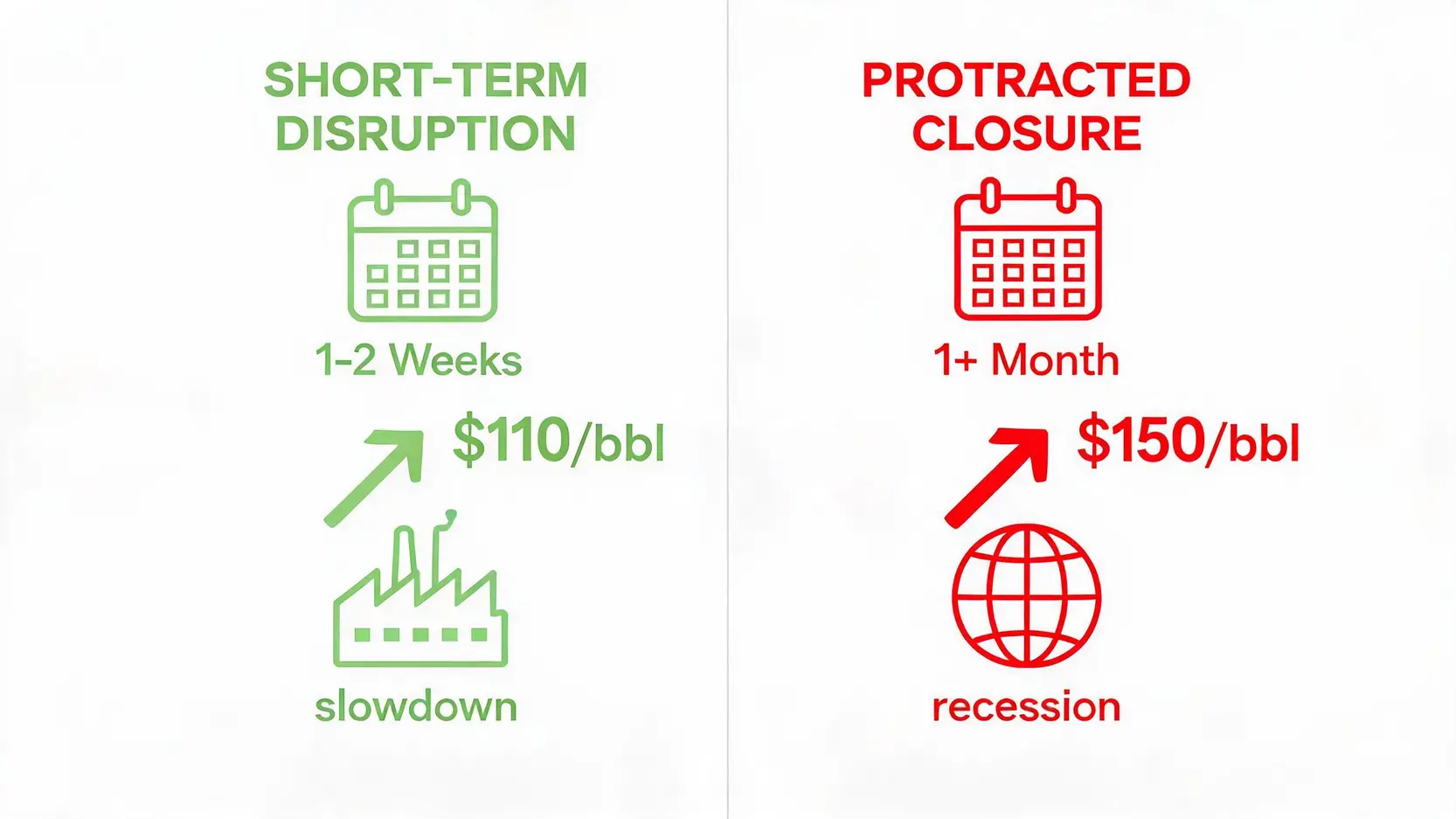 SHORT-TERM DISRUPTION

1-2 Weeks

\$110/bbl

slowdown

PROTRACTED CLOSURE

1+ Month

\$150/bbl

recession